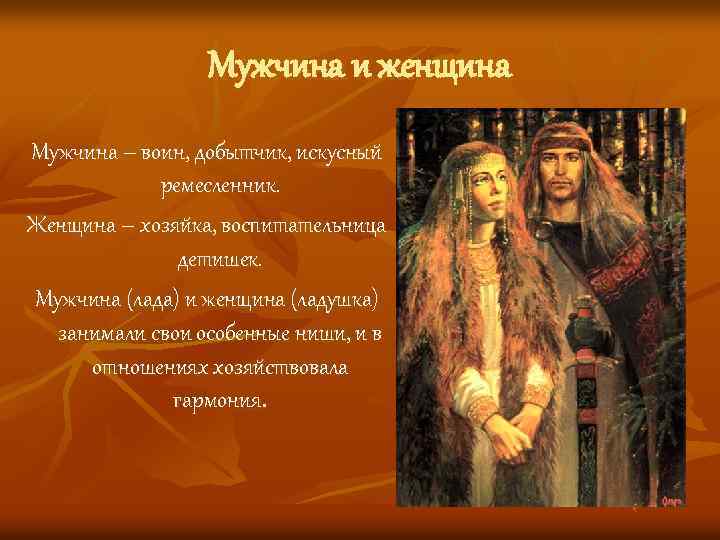 Мужчина и женщина

Мужчина – воин, добытчик, искусный ремесленник.

Женщина – хозяйка, воспитательница детишек.

Мужчина (лада) и женщина (ладушка) занимали свои особенные ниши, и в отношениях хозяйствовала гармония.